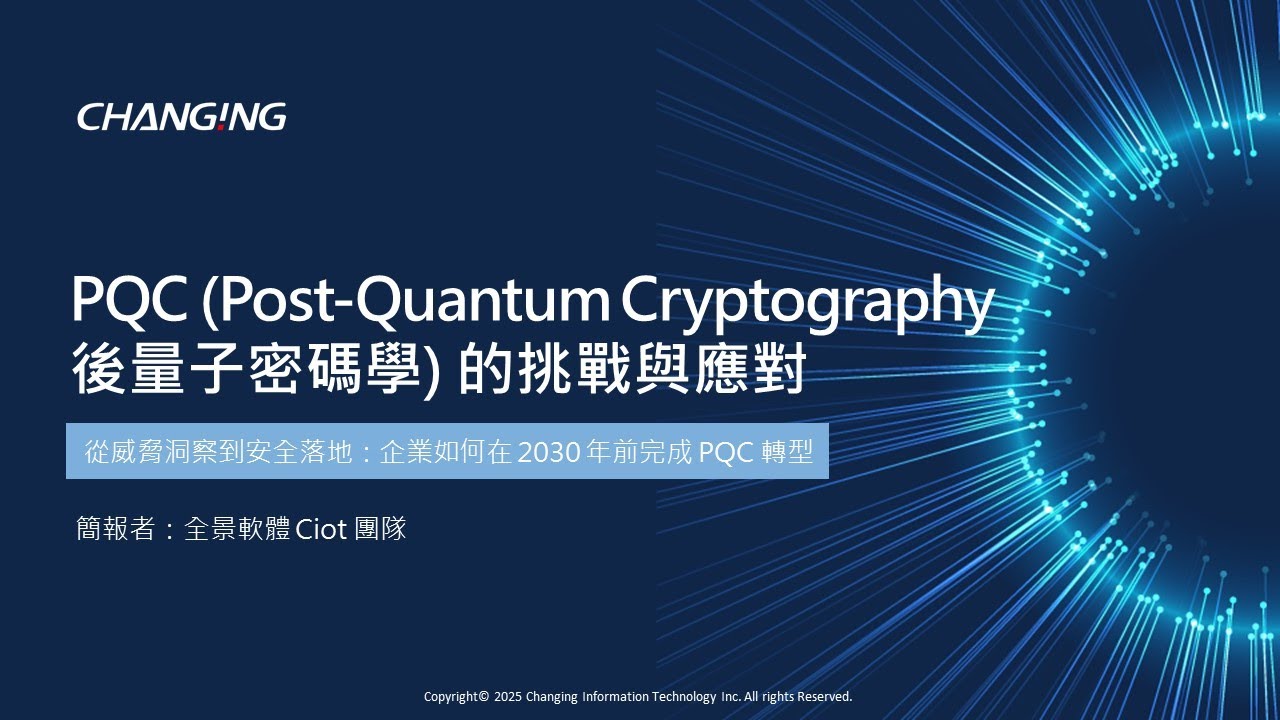 CHANG!NG

PQC (Post-Quantum Cryptography 後量子密碼學) 的挑戰與應對

從威脅洞察到安全落地：企業如何在 2030 年前完成 PQC 轉型

簡報者：全景軟體 Ciot 團隊

Copyright© 2025 Changing Information Technology Inc. All rights Reserved.